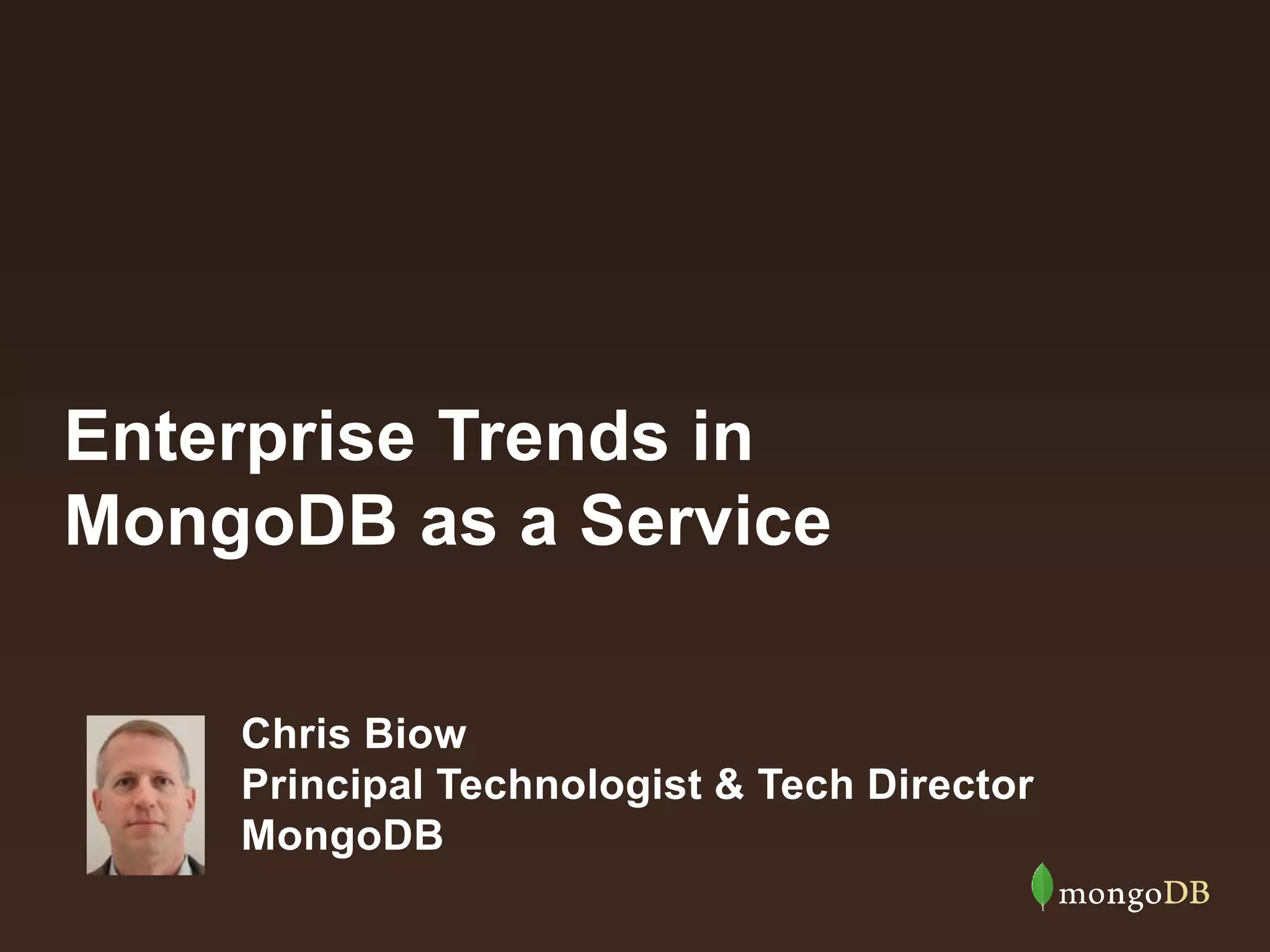 Enterprise Trends in MongoDB as a Service

Chris Biow
Principal Technologist & Tech Director
MongoDB

mongoDB